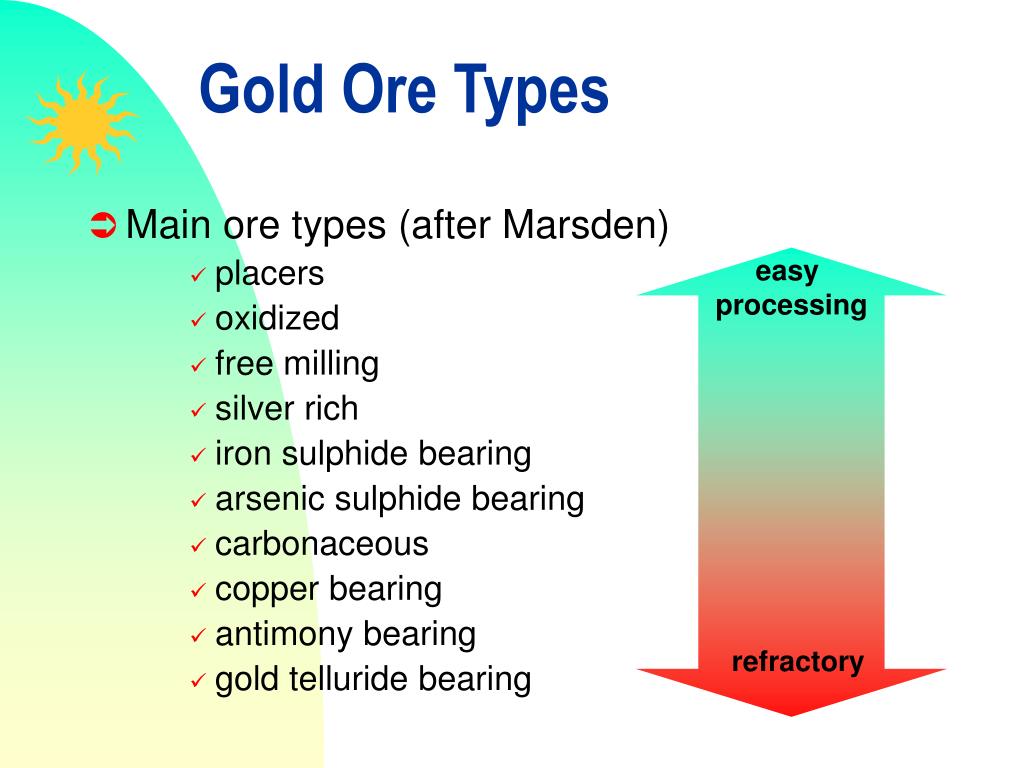 Gold Ore Types

➲ Main ore types (after Marsden)

✓ placers
✓ oxidized
✓ free milling
✓ silver rich
✓ iron sulphide bearing
✓ arsenic sulphide bearing
✓ carbonaceous
✓ copper bearing
✓ antimony bearing
✓ gold telluride bearing

easy processing

refractory